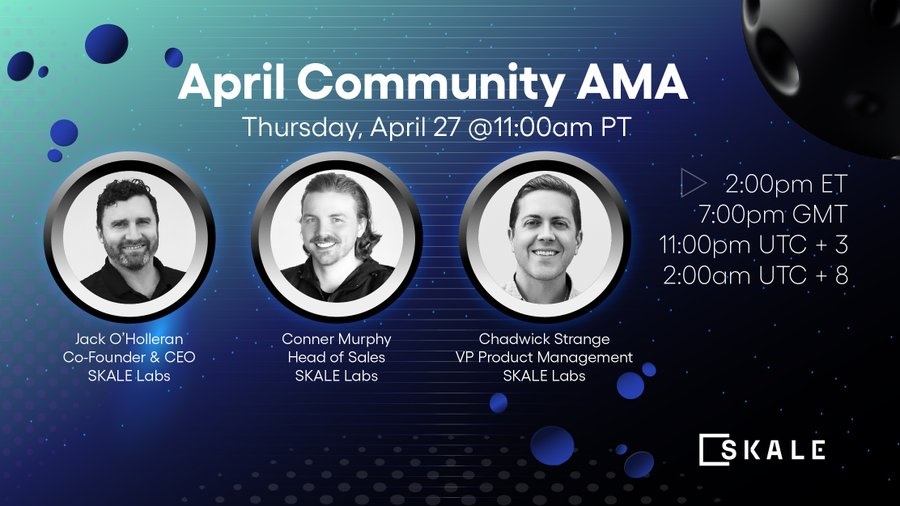 April Community AMA
Thursday, April 27 @11:00am PT

2:00pm ET
7:00pm GMT
11:00pm UTC + 3
2:00am UTC + 8

Jack O'Holleran
Co-Founder & CEO
SKALE Labs

Conner Murphy
Head of Sales
SKALE Labs

Chadwick Strange
VP Product Management
SKALE Labs

SKALE